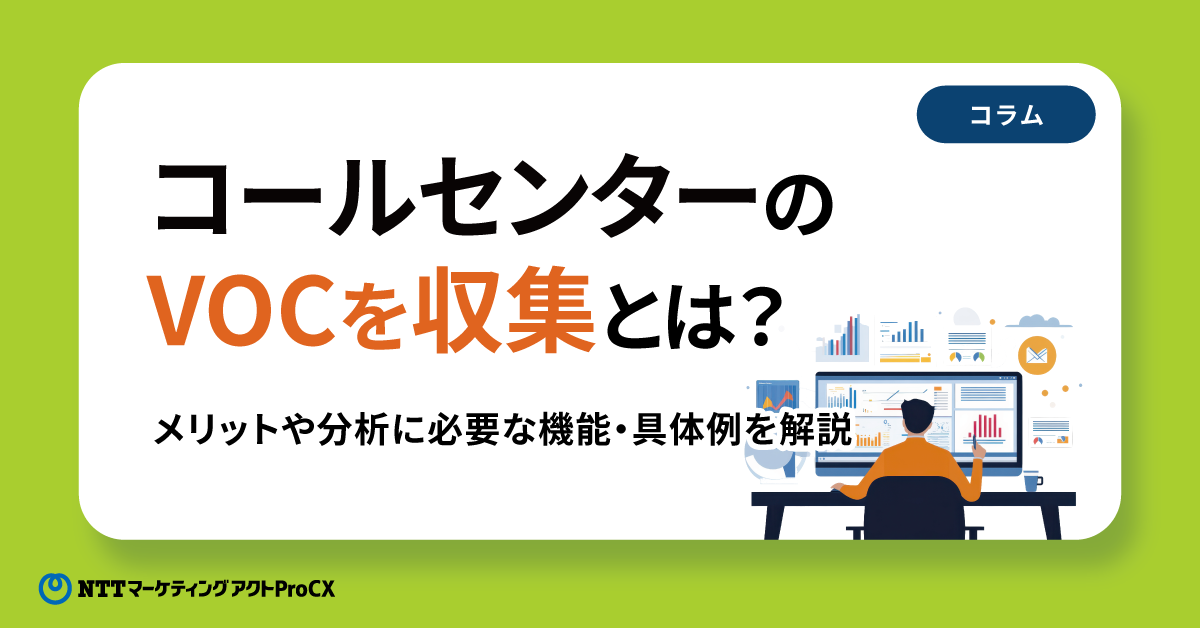 コラム

コールセンターの
VOCを収集とは？

メリットや分析に必要な機能・具体例を解説

NTTマーケティングアクトProCX